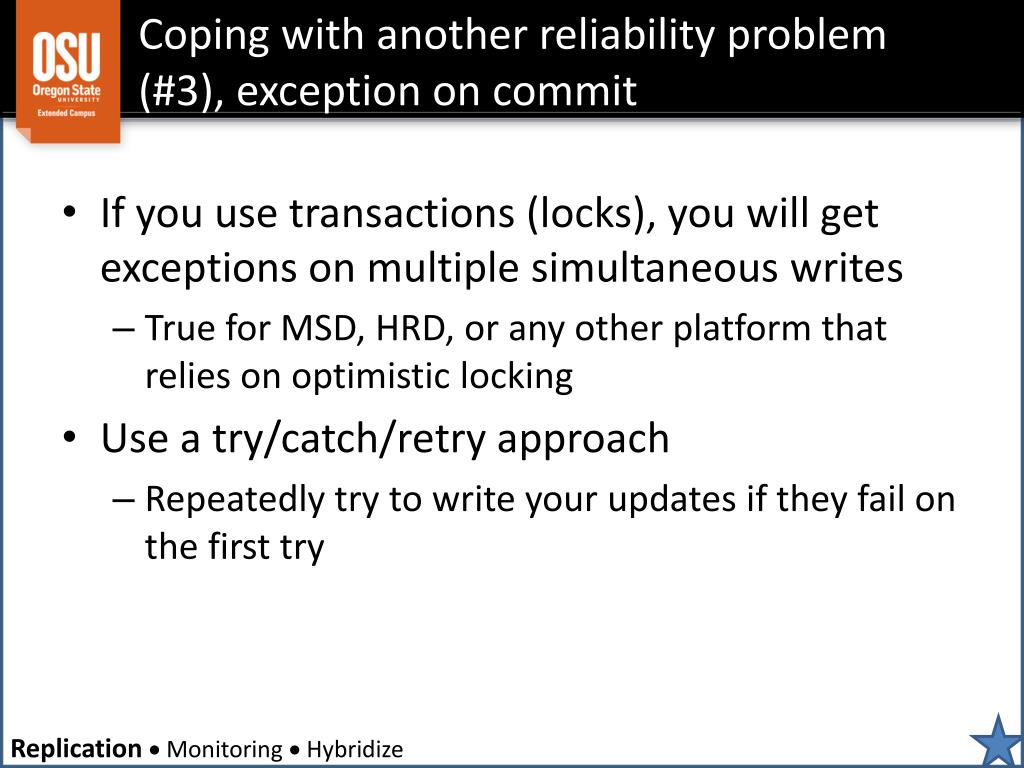 OSU
Oregon State
UNIVERSITY
Extended Campus

Coping with another reliability problem (#3), exception on commit

• If you use transactions (locks), you will get exceptions on multiple simultaneous writes
– True for MSD, HRD, or any other platform that relies on optimistic locking
• Use a try/catch/retry approach
– Repeatedly try to write your updates if they fail on the first try

Replication • Monitoring • Hybridize